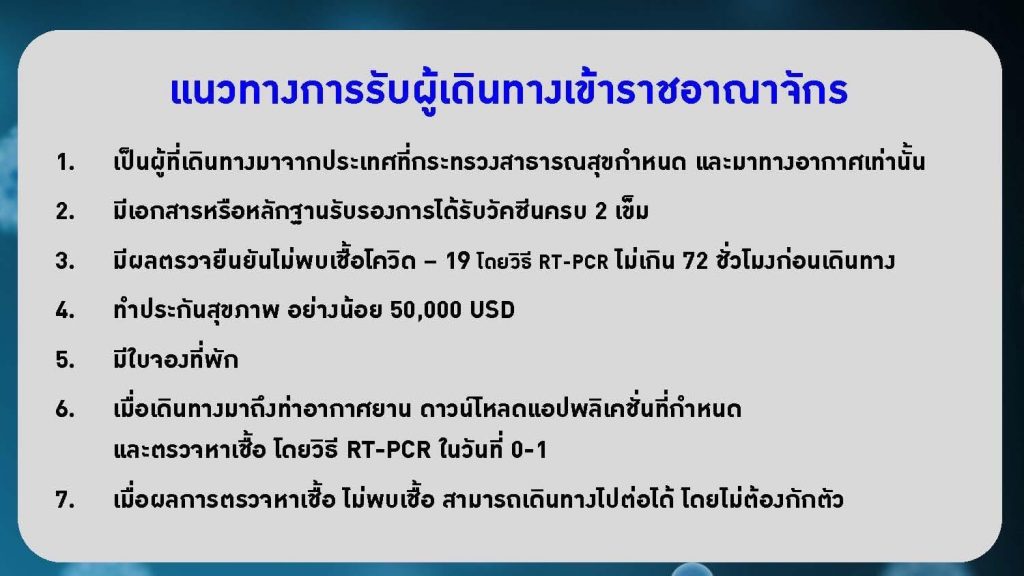 แนวทางการรับผู้เดินทางเข้าราชอาณาจักร

1. เป็นผู้ที่เดินทางมาจากประเทศที่กระทรวงสาธารณสุขกำหนด และมาทางอากาศเท่านั้น

2. มีเอกสารหรือหลักฐานรับรองการได้รับวัคซีนครบ 2 เข็ม

3. มีผลตรวจยืนยันไม่พบเชื้อโควิด – 19 โดยวิธี RT-PCR ไม่เกิน 72 ชั่วโมงก่อนเดินทาง

4. ทำประกันสุขภาพ อย่างน้อย 50,000 USD

5. มีใบจองที่พัก

6. เมื่อเดินทางมาถึงท่าอากาศยาน ดาวน์โหลดแอปพลิเคชั่นที่กำหนด และตรวจหาเชื้อ โดยวิธี RT-PCR ในวันที่ 0-1

7. เมื่อผลการตรวจหาเชื้อ ไม่พบเชื้อ สามารถเดินทางไปต่อได้ โดยไม่ต้องกักตัว